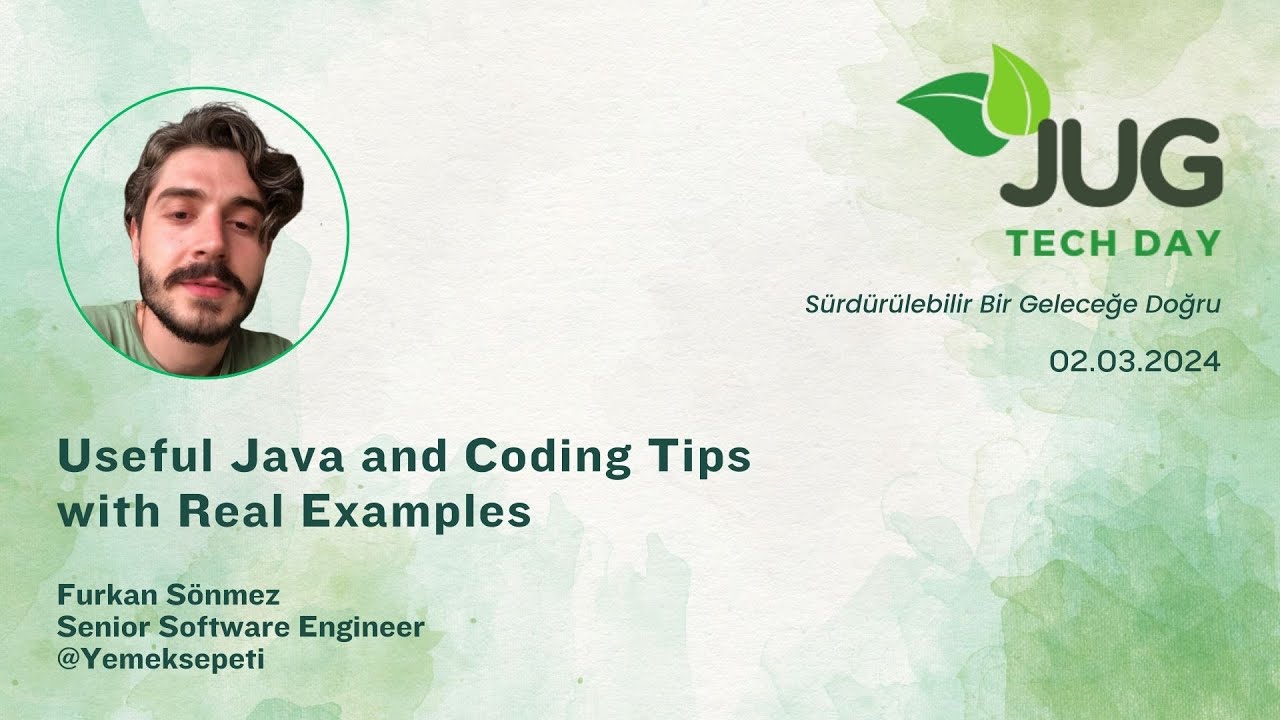 JUG
TECH DAY

Sürdürülebilir Bir Geleceğe Doğru

02.03.2024

Useful Java and Coding Tips with Real Examples

Furkan Sönmez
Senior Software Engineer
@Yemeksepeti